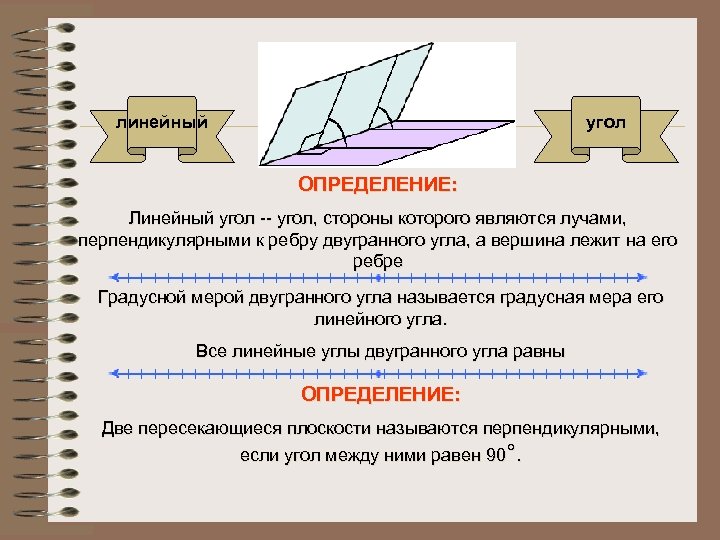 линейный

угол

ОПРЕДЕЛЕНИЕ:

Линейный угол -- угол, стороны которого являются лучами, перпендикулярными к ребру двугранного угла, а вершина лежит на его ребре

Градусной мерой двугранного угла называется градусная мера его линейного угла.

Все линейные углы двугранного угла равны

ОПРЕДЕЛЕНИЕ:

Две пересекающиеся плоскости называются перпендикулярными, если угол между ними равен $90^\circ$.